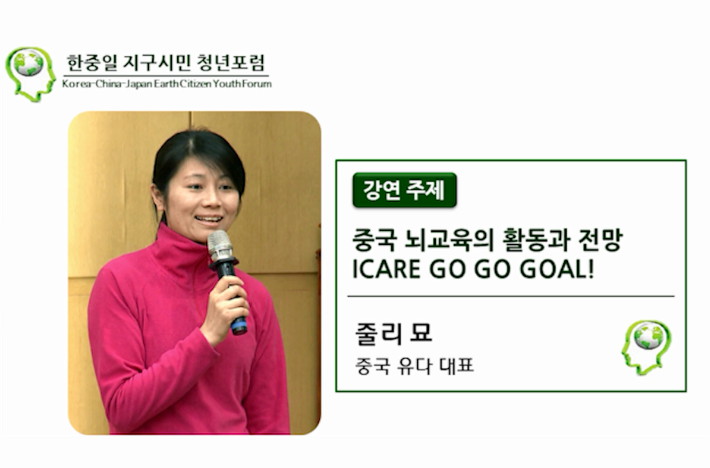 한중일 지구시민 청년포럼
Korea-China-Japan Earth Citizen Youth Forum

강연 주제

중국 뇌교육의 활동과 전망
ICARE GO GO GOAL!

줄리 묘
중국 유다 대표